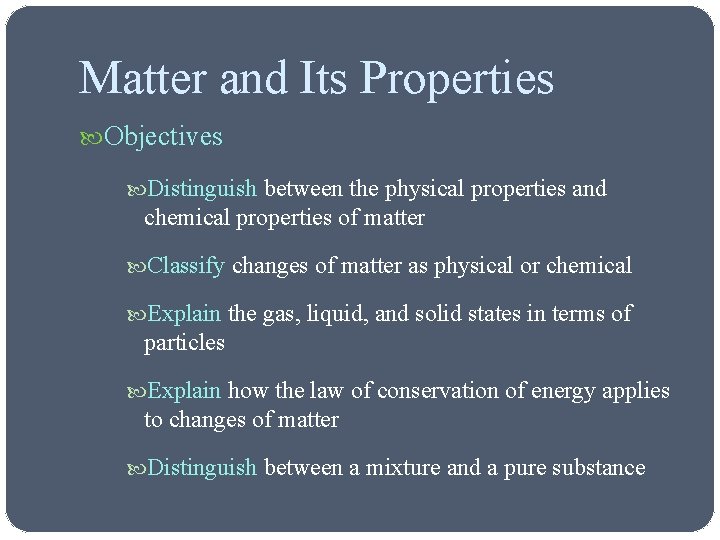 Matter and Its Properties

Objectives

Distinguish between the physical properties and chemical properties of matter

Classify changes of matter as physical or chemical

Explain the gas, liquid, and solid states in terms of particles

Explain how the law of conservation of energy applies to changes of matter

Distinguish between a mixture and a pure substance